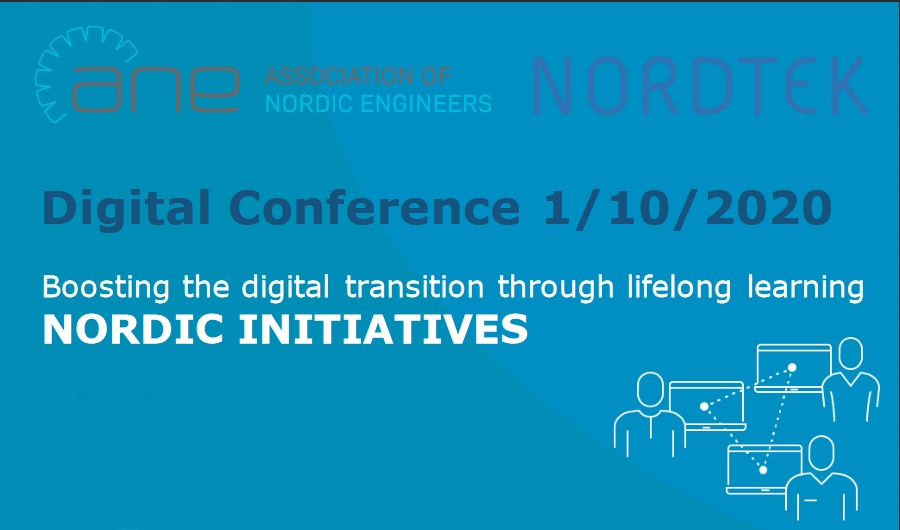 ane ASSOCIATION OF NORDIC ENGINEERS

NORDTEK

Digital Conference 1/10/2020

Boosting the digital transition through lifelong learning
NORDIC INITIATIVES